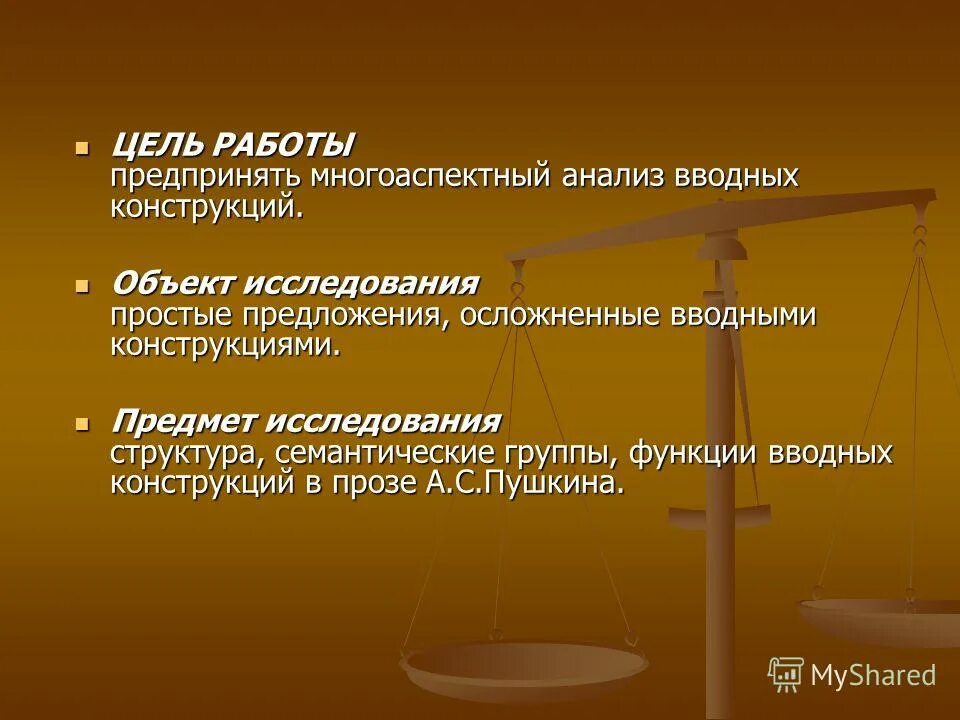 ЦЕЛЬ РАБОТЫ
предпринять многоаспектный анализ вводных конструкций.

Объект исследования
простые предложения, осложненные вводными конструкциями.

Предмет исследования
структура, семантические группы, функции вводных конструкций в прозе А.С.Пушкина.

MyShared